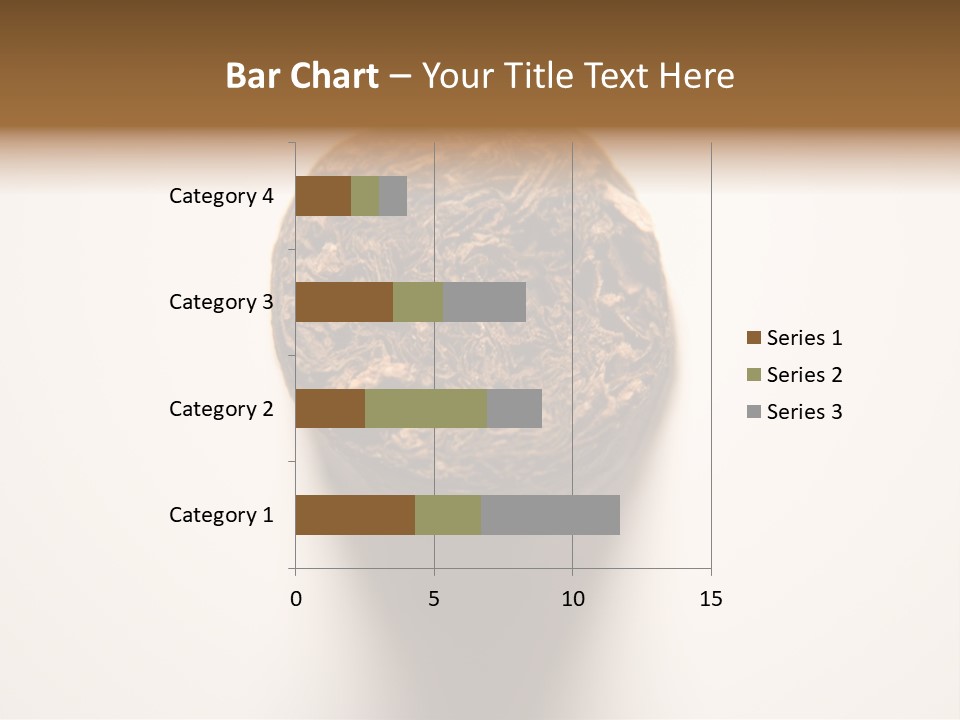 Bar Chart – Your Title Text Here

Category 4
Category 3
Category 2
Category 1

0
5
10
15

Series 1
Series 2
Series 3